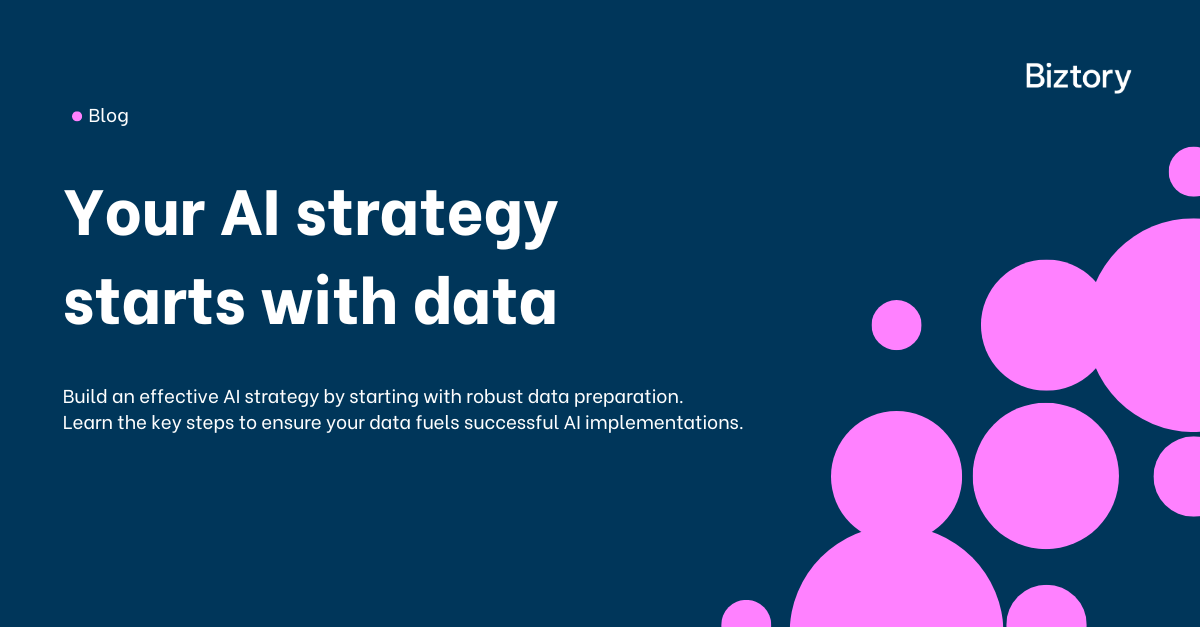 Biztory

Blog

Your AI strategy starts with data

Build an effective AI strategy by starting with robust data preparation. Learn the key steps to ensure your data fuels successful AI implementations.